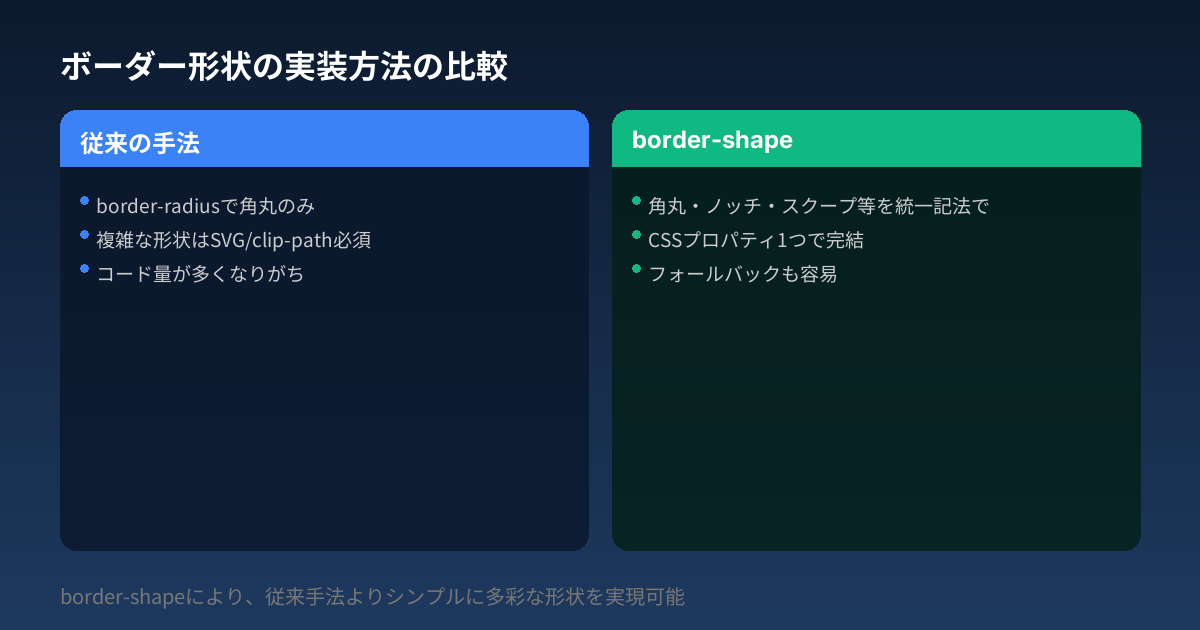 ボーダー形状の実装方法の比較

従来の手法

- border-radiusで角丸のみ
- 複雑な形状はSVG/clip-path必須
- コード量が多くなりがち

border-shape

- 角丸・ノッチ・スクープ等を統一記法で
- CSSプロパティ1つで完結
- フォールバックも容易

border-shapeにより、従来手法よりシンプルに多彩な形状を実現可能